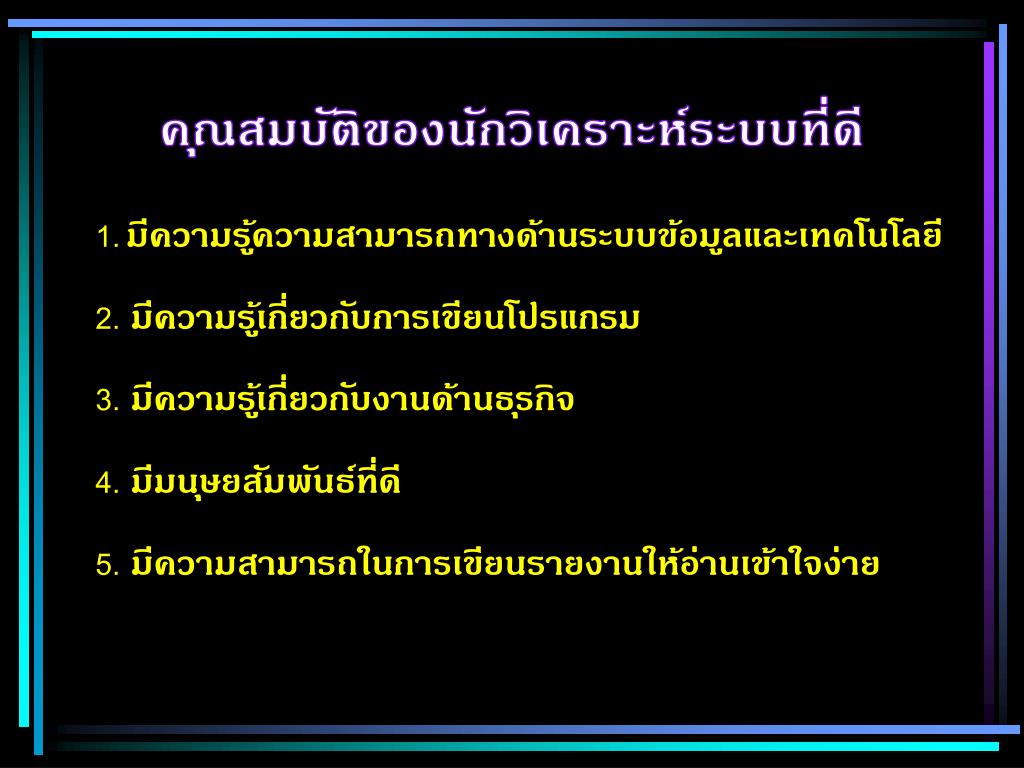 คุณสมบัติของนักวิเคราะห์ระบบที่ดี

1. มีความรู้ความสามารถทางด้านระบบข้อมูลและเทคโนโลยี

2. มีความรู้เกี่ยวกับการเขียนโปรแกรม

3. มีความรู้เกี่ยวกับงานด้านธุรกิจ

4. มีมนุษยสัมพันธ์ที่ดี

5. มีความสามารถในการเขียนรายงานให้อ่านเข้าใจง่าย